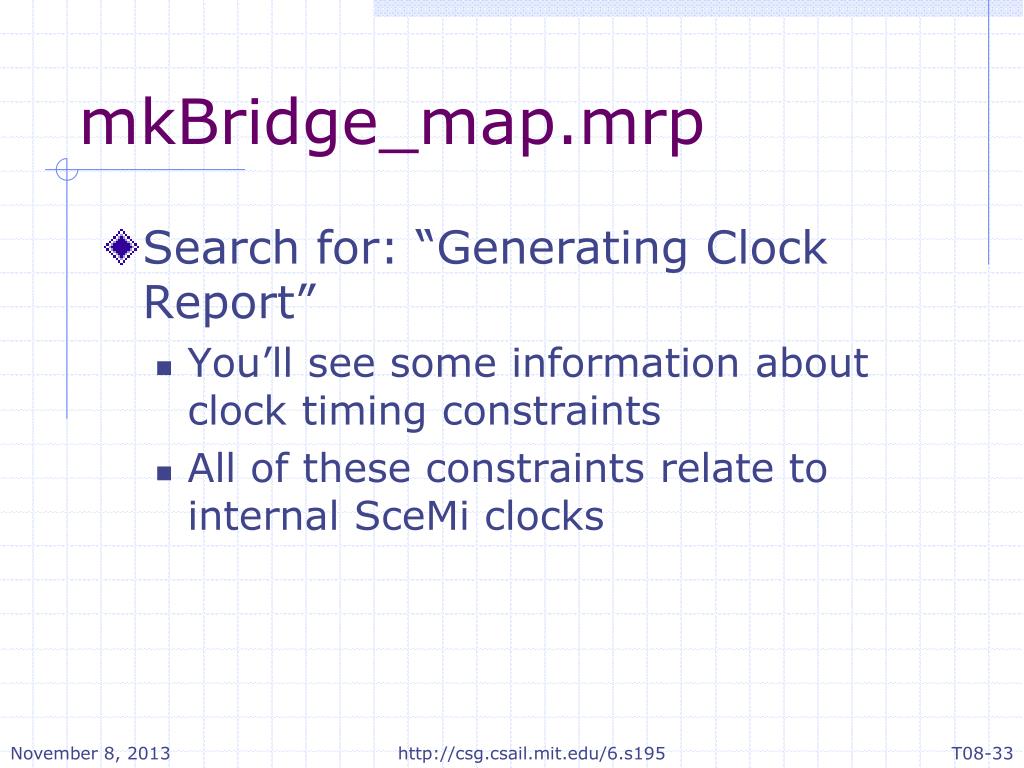 mkBridge_map.mrp

Search for: “Generating Clock Report”

You’ll see some information about clock timing constraints

All of these constraints relate to internal SceMi clocks

November 8, 2013 http://csg.csail.mit.edu/6.s195 T08-33